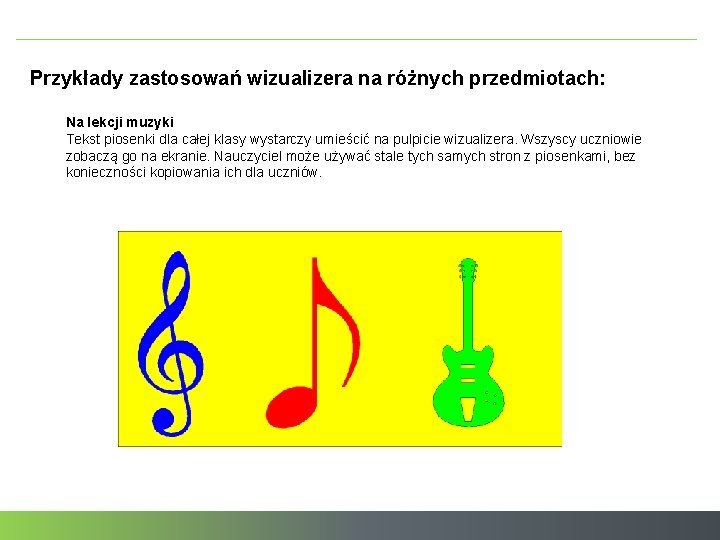 Przykłady zastosowań wizualizera na różnych przedmiotach:

Na lekcji muzyki
Tekst piosenki dla całej klasy wystarczy umieścić na pulpicie wizualizera. Wszyscy uczniowie zobaczą go na ekranie. Nauczyciel może używać stale tych samych stron z piosenkami, bez konieczności kopiowania ich dla uczniów.